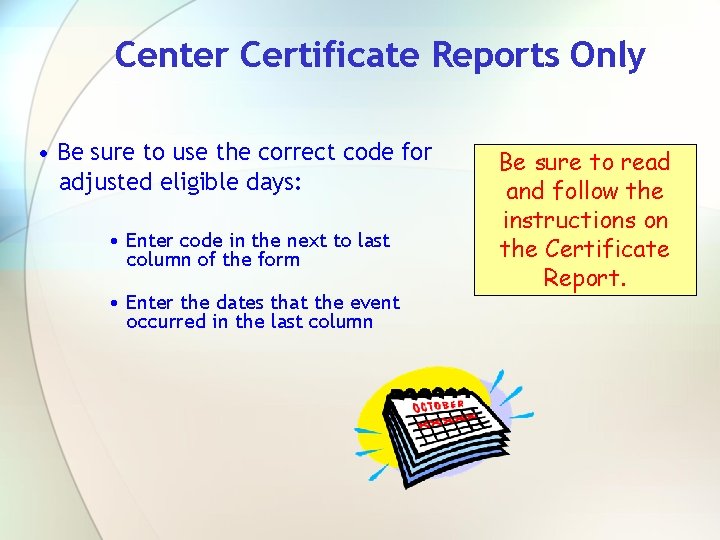 Center Certificate Reports Only

• Be sure to use the correct code for adjusted eligible days:

• Enter code in the next to last column of the form

• Enter the dates that the event occurred in the last column

Be sure to read and follow the instructions on the Certificate Report.

OCTOBER